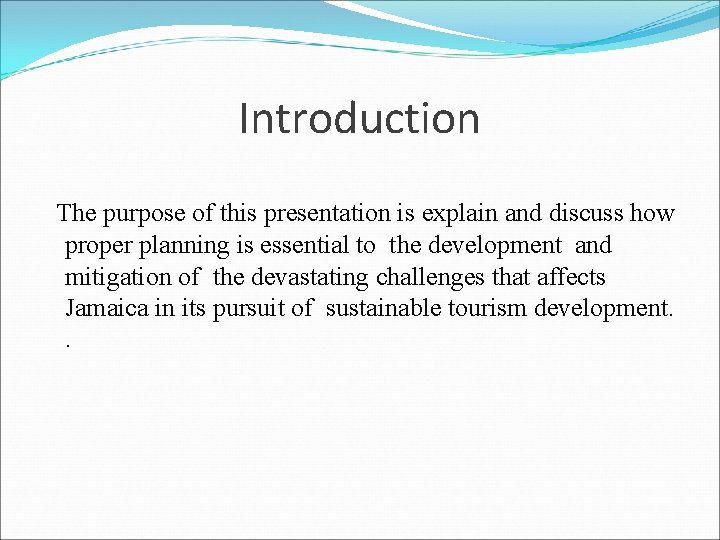 Introduction

The purpose of this presentation is explain and discuss how proper planning is essential to the development and mitigation of the devastating challenges that affects Jamaica in its pursuit of sustainable tourism development.
.